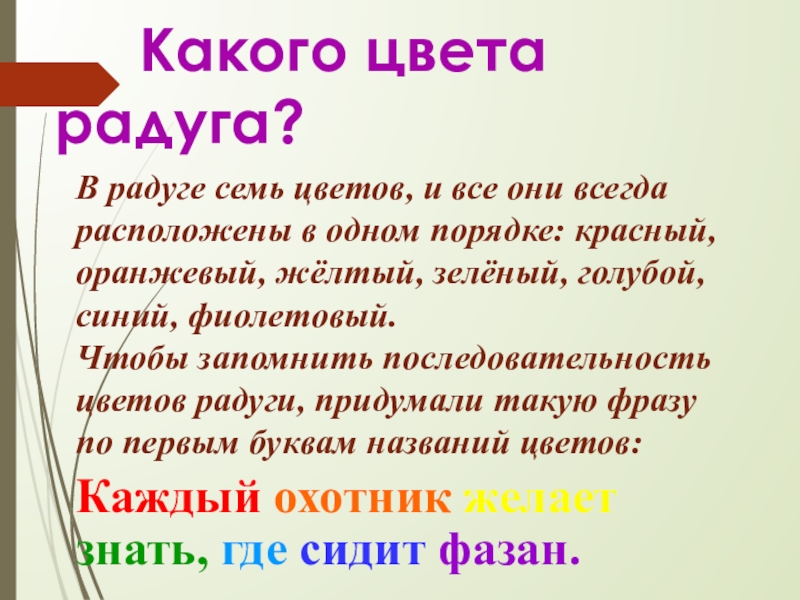 Какого цвета радуга?

В радуге семь цветов, и все они всегда расположены в одном порядке: красный, оранжевый, жёлтый, зелёный, голубой, синий, фиолетовый.
Чтобы запомнить последовательность цветов радуги, придумали такую фразу по первым буквам названий цветов:

Каждый охотник желает знать, где сидит фазан.